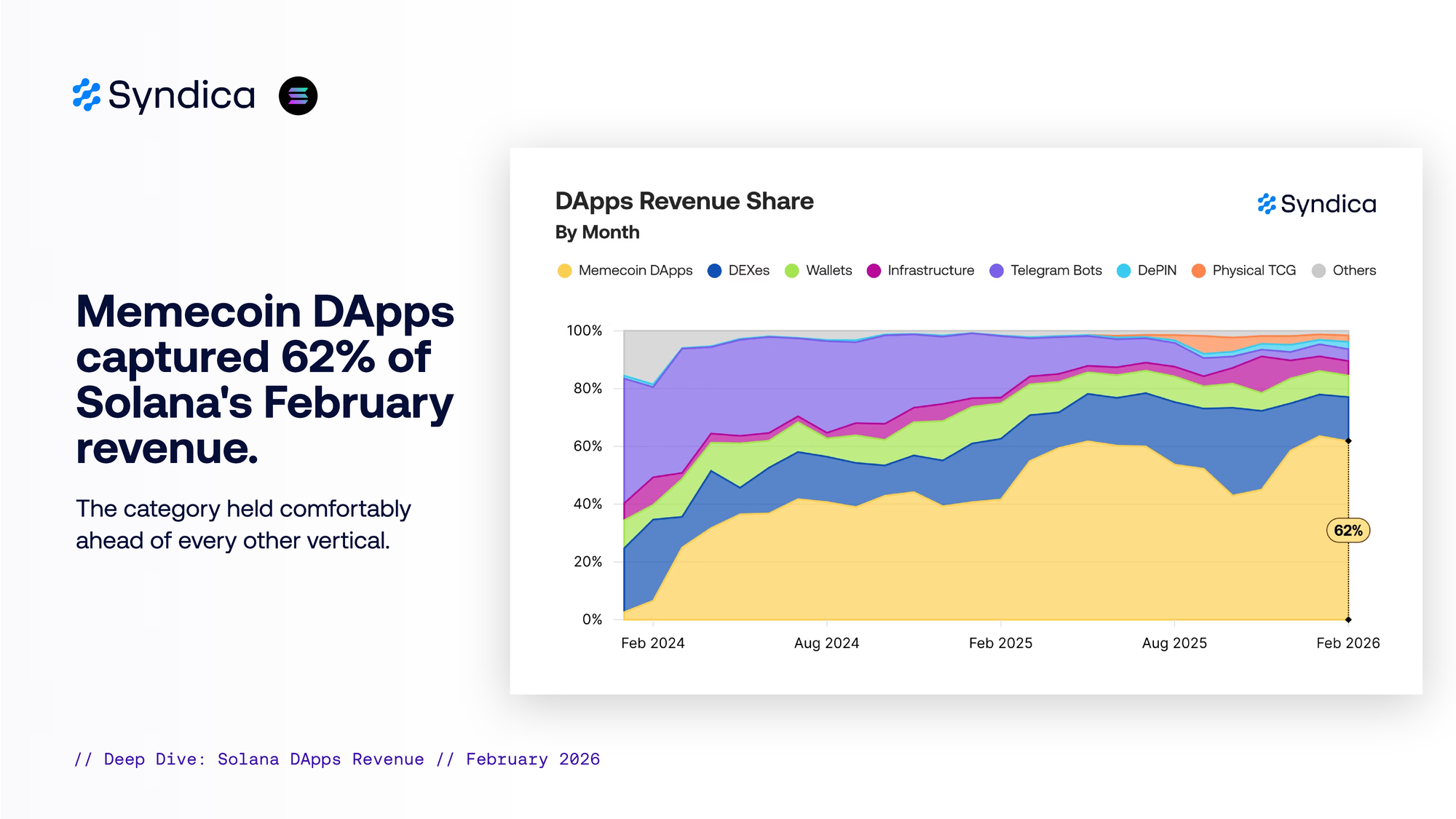 Syndica

Memecoin DApps captured 62% of Solana's February revenue.

The category held comfortably ahead of every other vertical.

DApps Revenue Share
By Month

Syndica

Memecoin DApps DEXes Wallets Infrastructure Telegram Bots DePIN Physical TCG Others

100%
80%
60%
40%
20%
0%

62%

Feb 2024 Aug 2024 Feb 2025 Aug 2025 Feb 2026

// Deep Dive: Solana DApps Revenue // February 2026